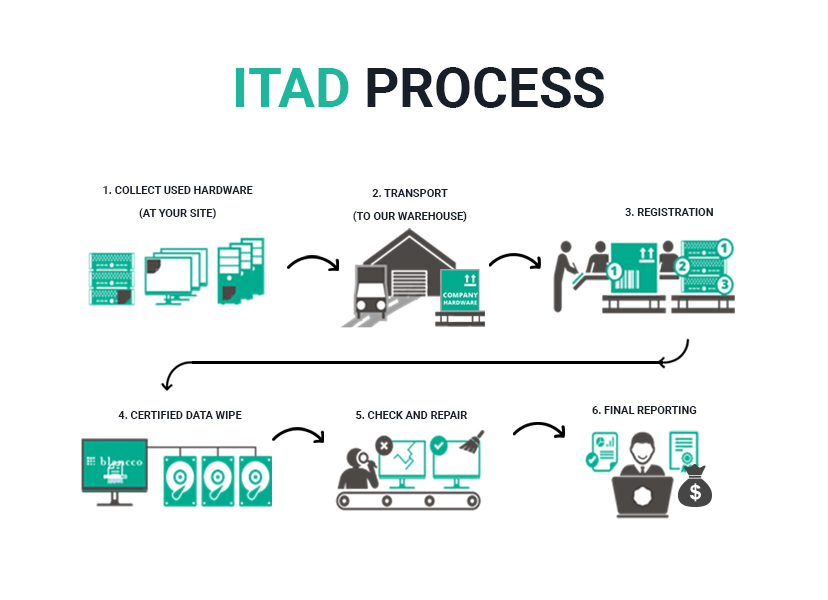 ITAD PROCESS

1. COLLECT USED HARDWARE
(AT YOUR SITE)

2. TRANSPORT
(TO OUR WAREHOUSE)

COMPANY HARDWARE

3. REGISTRATION

1
1
2
3

4. CERTIFIED DATA WIPE

blancco

5. CHECK AND REPAIR

6. FINAL REPORTING

$